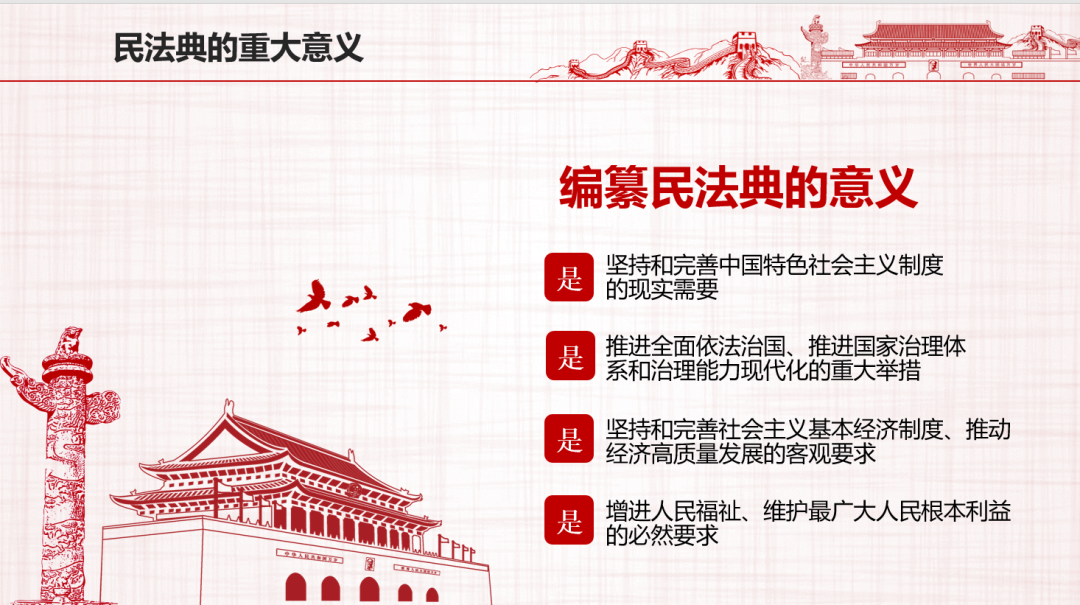 民法典的重大意义

编纂民法典的意义

是 坚持和完善中国特色社会主义制度的现实需要

是 推进全面依法治国、推进国家治理体系和治理能力现代化的重大举措

是 坚持和完善社会主义基本经济制度、推动经济高质量发展的客观要求

是 增进人民福祉、维护最广大人民根本利益的必然要求